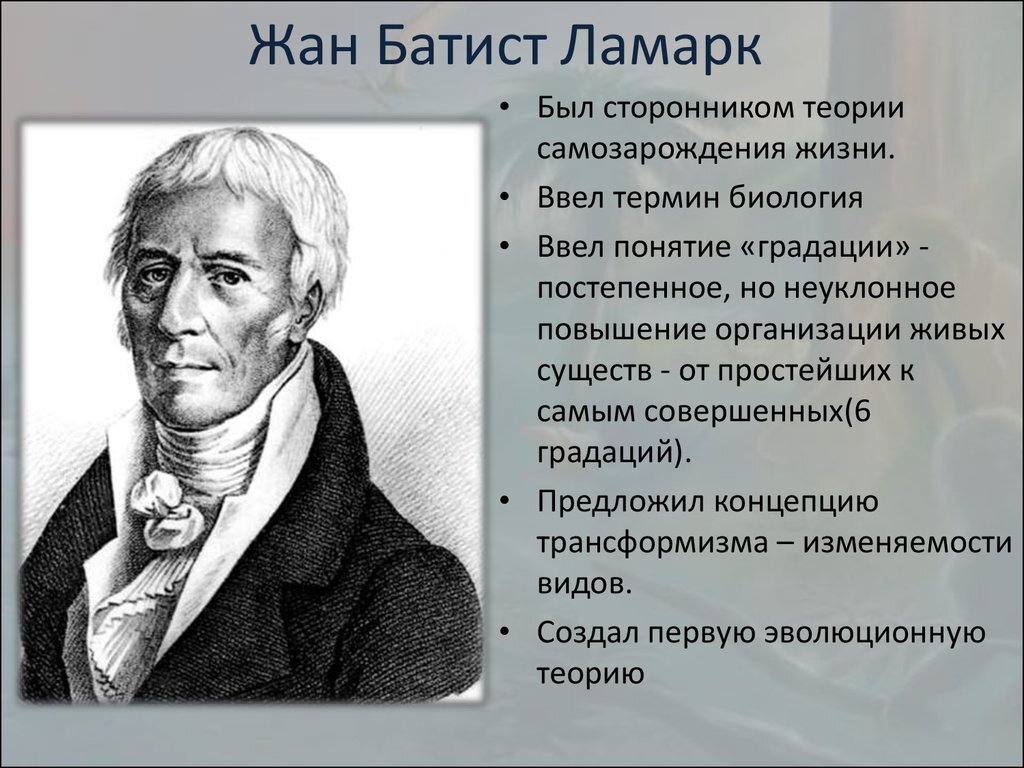 Жан Батист Ламарк

• Был сторонником теории самозарождения жизни.
• Ввел термин биология
• Ввел понятие «градации» - постепенное, но неуклонное повышение организации живых существ - от простейших к самым совершенных(6 градаций).
• Предложил концепцию трансформизма – изменяемости видов.
• Создал первую эволюционную теорию